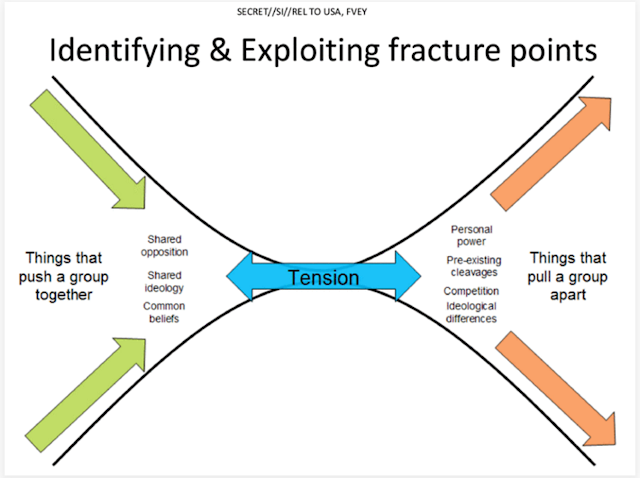 SECRET//SI//REL TO USA, FVEY

Identifying & Exploiting fracture points

Things that push a group together

Shared opposition

Shared ideology

Common beliefs

Tension

Personal power

Pre-existing cleavages

Competition

Ideological differences

Things that pull a group apart